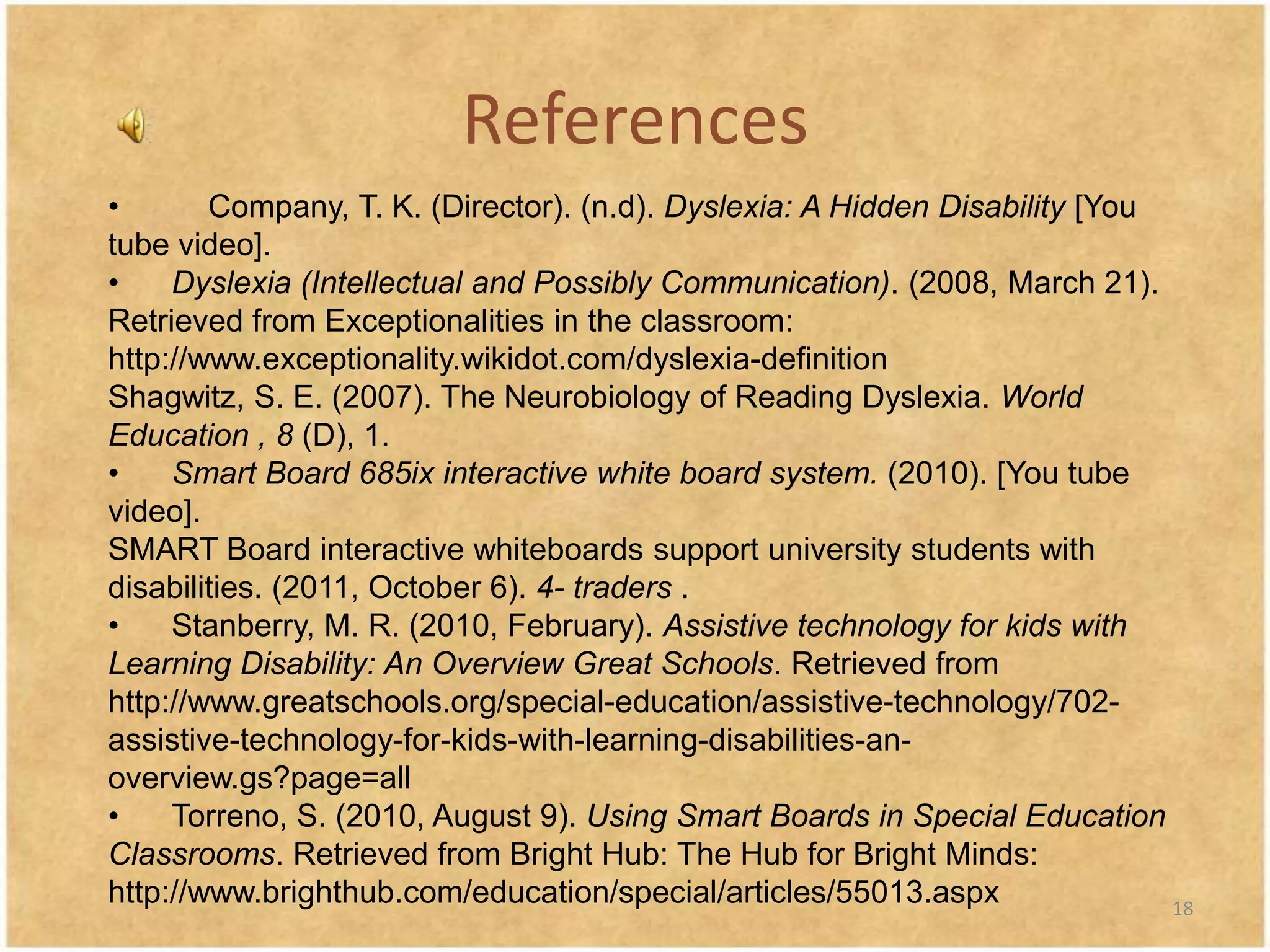 References

• Company, T. K. (Director). (n.d). Dyslexia: A Hidden Disability [You tube video].

• Dyslexia (Intellectual and Possibly Communication). (2008, March 21). Retrieved from Exceptionalities in the classroom: http://www.exceptionality.wikidot.com/dyslexia-definition

Shagwitz, S. E. (2007). The Neurobiology of Reading Dyslexia. World Education , 8 (D), 1.

• Smart Board 685ix interactive white board system. (2010). [You tube video].

SMART Board interactive whiteboards support university students with disabilities. (2011, October 6). 4- traders .

• Stanberry, M. R. (2010, February). Assistive technology for kids with Learning Disability: An Overview Great Schools. Retrieved from http://www.greatschools.org/special-education/assistive-technology/702-assistive-technology-for-kids-with-learning-disabilities-an-overview.gs?page=all

• Torreno, S. (2010, August 9). Using Smart Boards in Special Education Classrooms. Retrieved from Bright Hub: The Hub for Bright Minds: http://www.brighthub.com/education/special/articles/55013.aspx

18